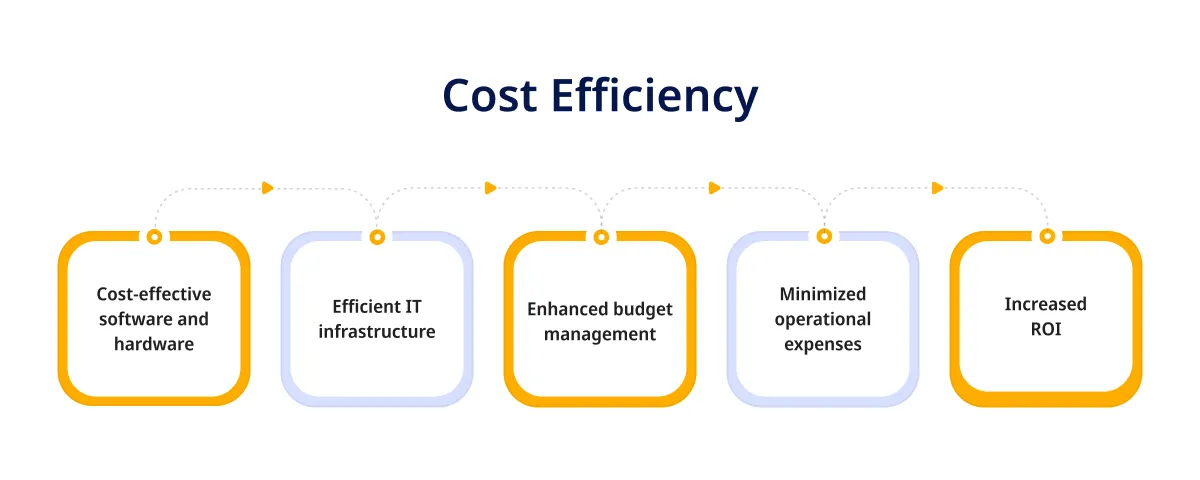 Cost Efficiency

Cost-effective software and hardware

Efficient IT infrastructure

Enhanced budget management

Minimized operational expenses

Increased ROI